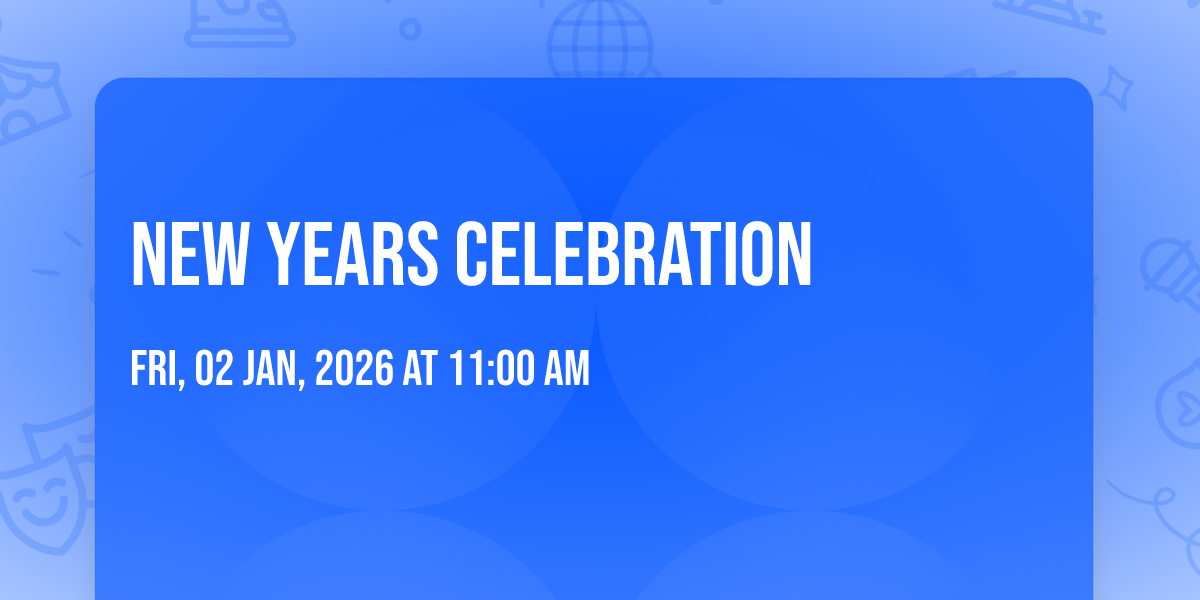 NEW YEARS CELEBRATION

FRI, 02 JAN, 2026 AT 11:00 AM